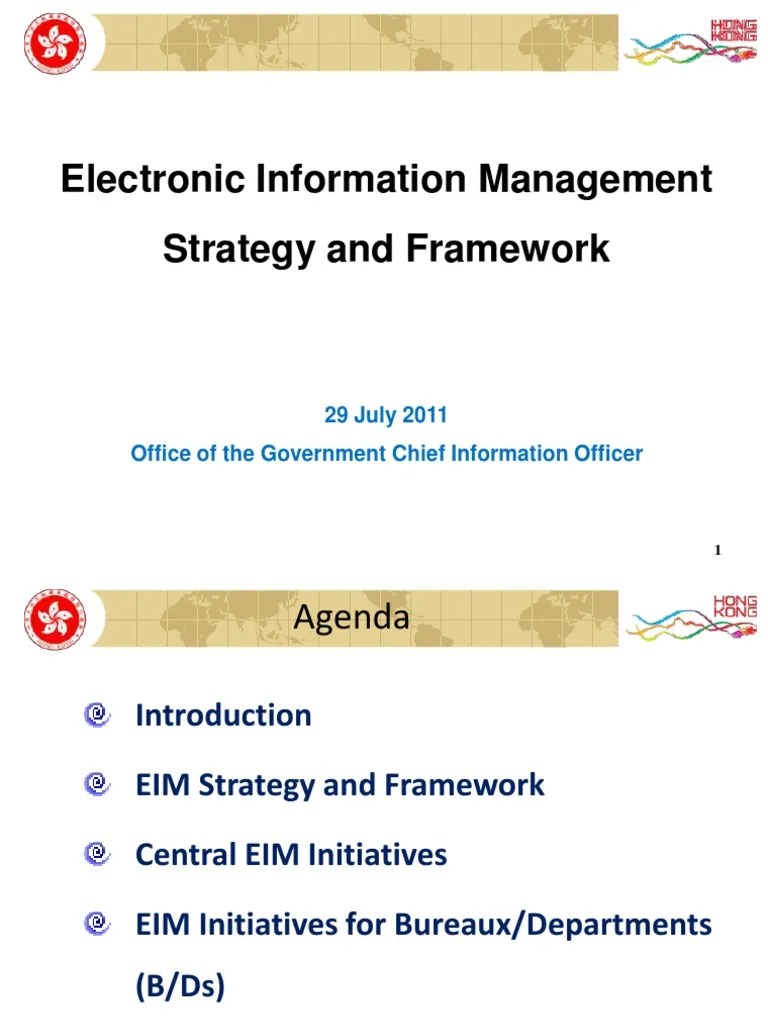 HONG KONG

Electronic Information Management Strategy and Framework

29 July 2011
Office of the Government Chief Information Officer

1

Agenda

HONG KONG

Introduction

EIM Strategy and Framework

Central EIM Initiatives

EIM Initiatives for Bureaux/Departments (B/Ds)